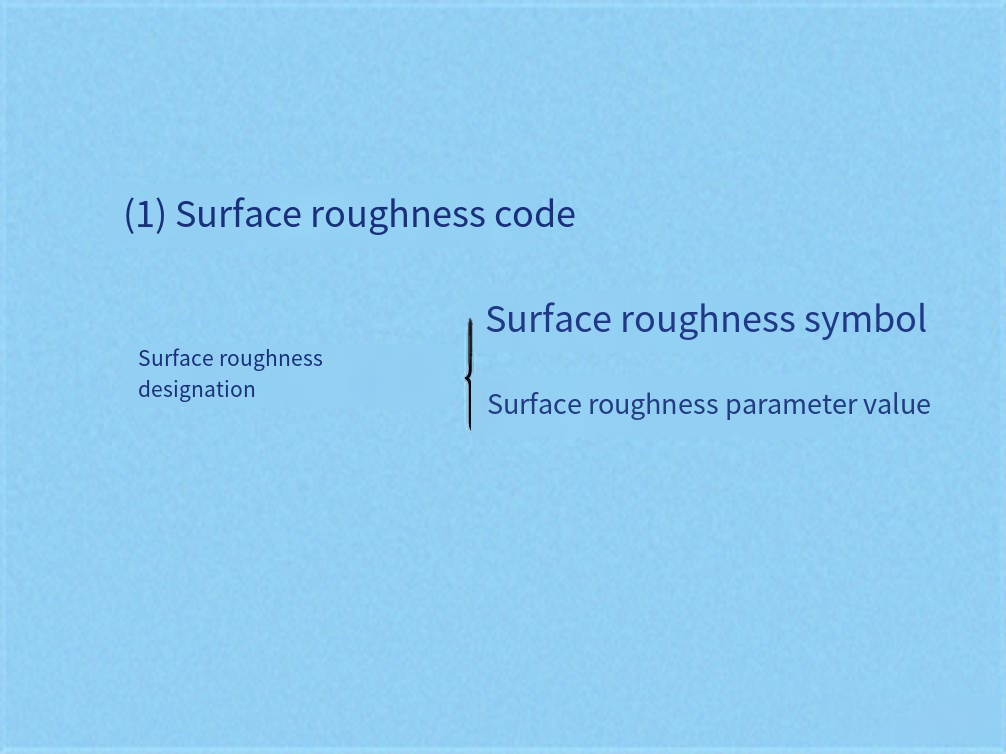 (1) Surface roughness code

Surface roughness designation

Surface roughness symbol

Surface roughness parameter value